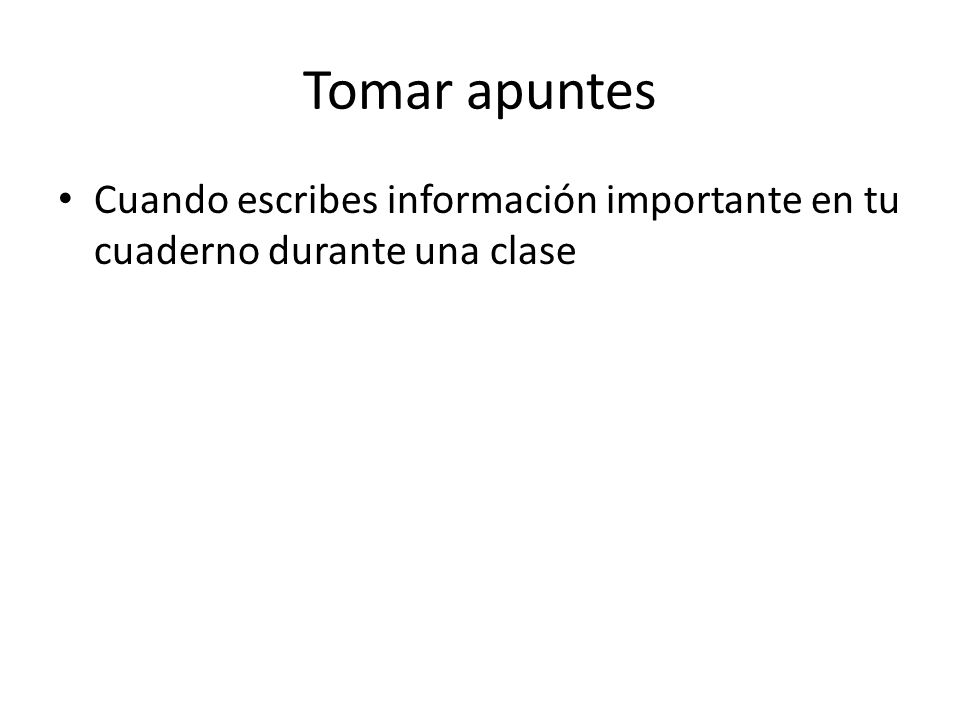 Tomar apuntes

• Cuando escribes información importante en tu cuaderno durante una clase